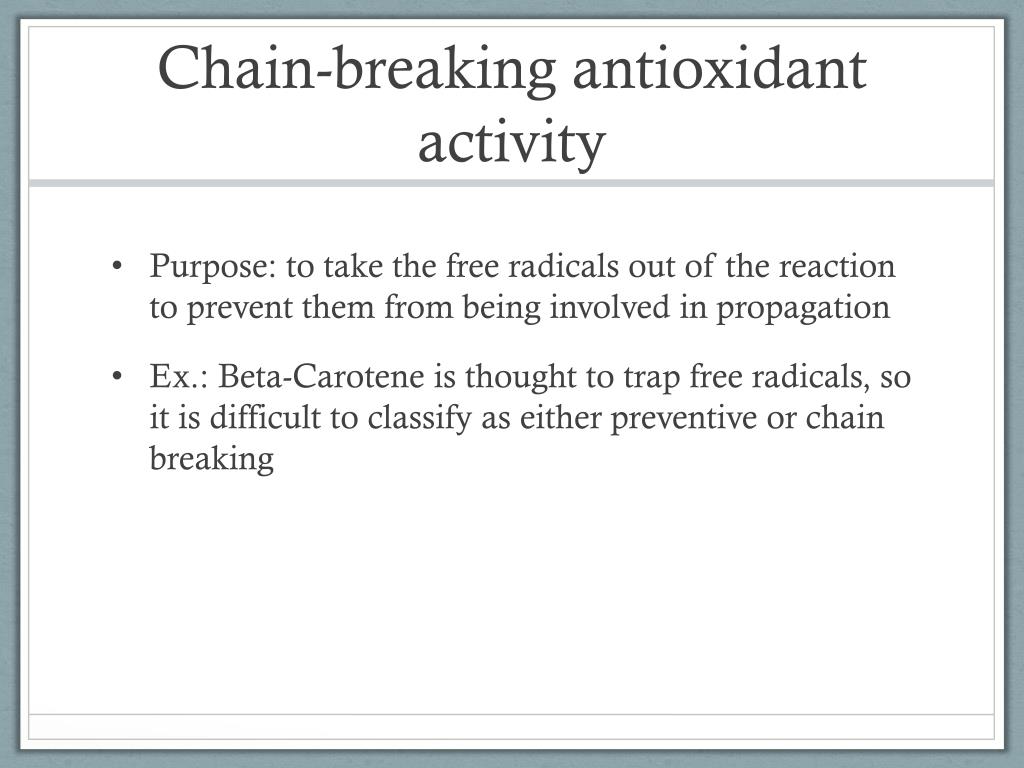 Chain-breaking antioxidant activity

• Purpose: to take the free radicals out of the reaction to prevent them from being involved in propagation

• Ex.: Beta-Carotene is thought to trap free radicals, so it is difficult to classify as either preventive or chain breaking